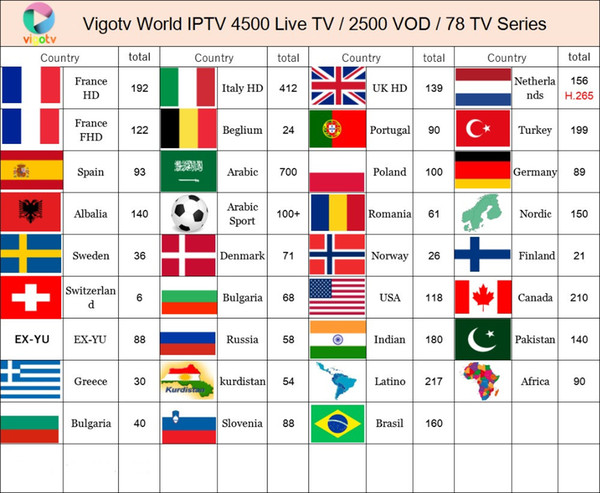 vigotv

Vigotv World IPTV 4500 Live TV / 2500 VOD / 78 TV Series

| Country | | total | Country | | total | Country | | total | Country | | total |
|---|---|---|---|---|---|---|---|---|---|---|---|
| | France HD | 192 | | Italy HD | 412 | | UK HD | 139 | | Netherlands | 156 H.265 |
| | France FHD | 122 | | Beglium | 24 | | Portugal | 90 | | Turkey | 199 |
| | Spain | 93 | | Arabic | 700 | | Poland | 100 | | Germany | 89 |
| | Albalia | 140 | | Arabic Sport | 100+ | | Romania | 61 | | Nordic | 150 |
| | Sweden | 36 | | Denmark | 71 | | Norway | 26 | | Finland | 21 |
| | Switzerland | 6 | | Bulgaria | 68 | | USA | 118 | | Canada | 210 |
| EX-YU | EX-YU | 88 | | Russia | 58 | | Indian | 180 | | Pakistan | 140 |
| | Greece | 30 | Kurdistan | kurdistan | 54 | | Latino | 217 | | Africa | 90 |
| | Bulgaria | 40 | | Slovenia | 88 | | Brasil | 160 | | | |